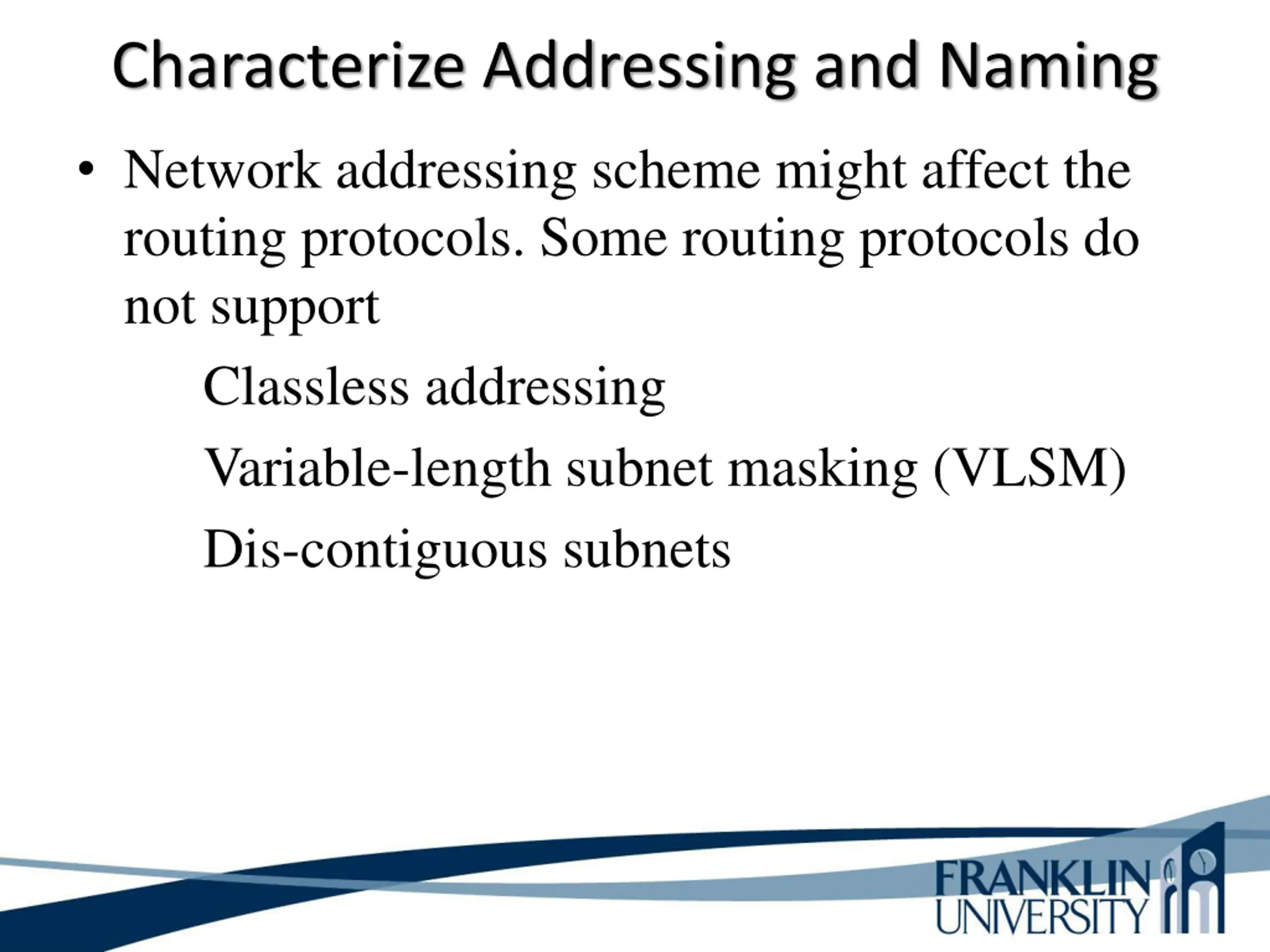 Characterize Addressing and Naming

• Network addressing scheme might affect the routing protocols. Some routing protocols do not support

Classless addressing

Variable-length subnet masking (VLSM)

Dis-contiguous subnets

FRANKLIN UNIVERSITY